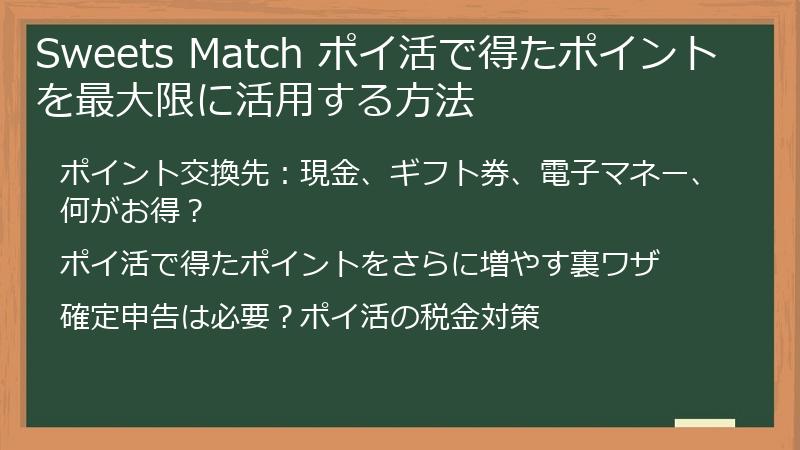 Sweets Match ポイ活で得たポイントを最大限に活用する方法

ポイント交換先：現金、ギフト券、電子マネー、何がお得？

ポイ活で得たポイントをさらに増やす裏ワザ

確定申告は必要？ポイ活の税金対策